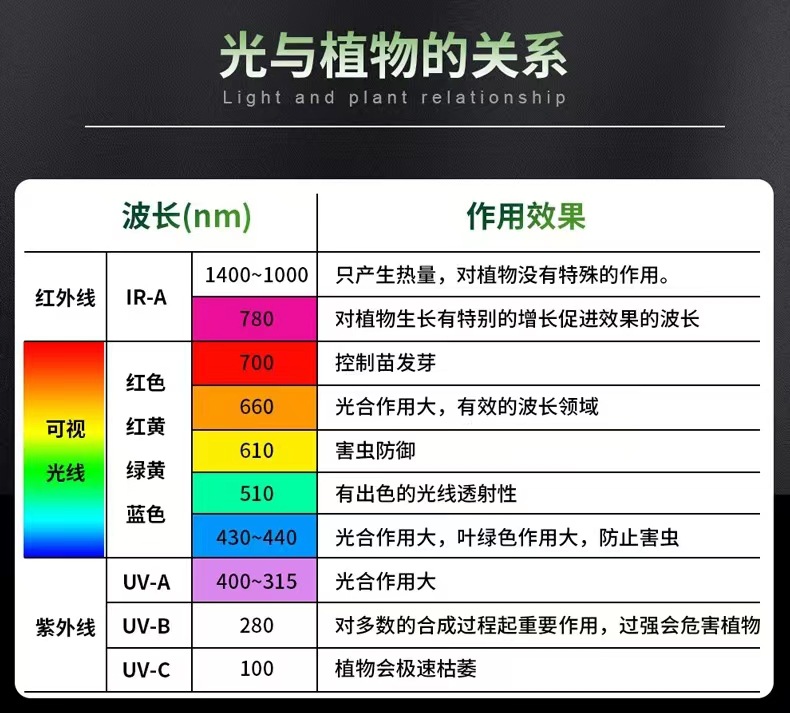 光与植物的关系
Light and plant relationship

| 波长(nm) | | | 作用效果 |
|---|---|---|---|
| 红外线 | IR-A | 1400~1000 | 只产生热量，对植物没有特殊的作用。 |
| | | 780 | 对植物生长有特别的增长促进效果的波长 |
| 可视光线 | 红色 红黄 绿黄 蓝色 | 700 | 控制苗发芽 |
| | | 660 | 光合作用大，有效的波长领域 |
| | | 610 | 害虫防御 |
| | | 510 | 有出色的光线透射性 |
| | | 430~440 | 光合作用大，叶绿色作用大，防止害虫 |
| 紫外线 | UV-A | 400~315 | 光合作用大 |
| | UV-B | 280 | 对多数的合成过程起重要作用，过强会危害植物 |
| | UV-C | 100 | 植物会极速枯萎 |